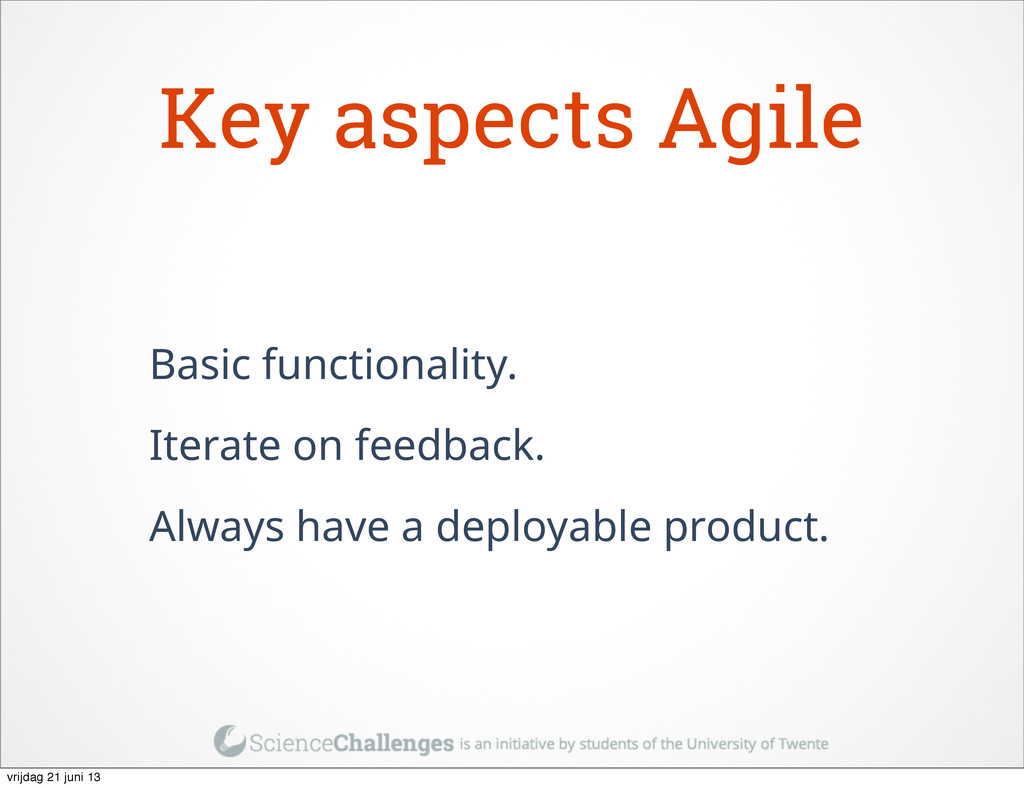 Key aspects Agile

Basic functionality.

Iterate on feedback.

Always have a deployable product.

ScienceChallenges is an initiative by students of the University of Twente

vrijdag 21 juni 13